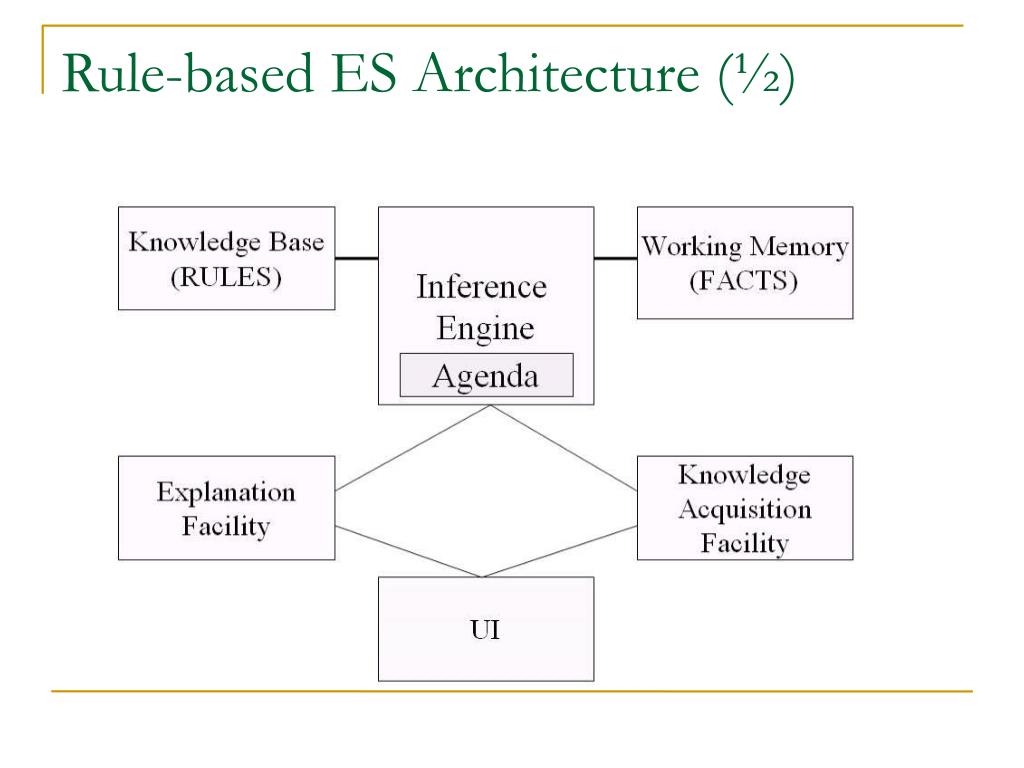 Rule-based ES Architecture (½)

Knowledge Base (RULES)

Inference Engine

Agenda

Working Memory (FACTS)

Explanation Facility

Knowledge Acquisition Facility

UI